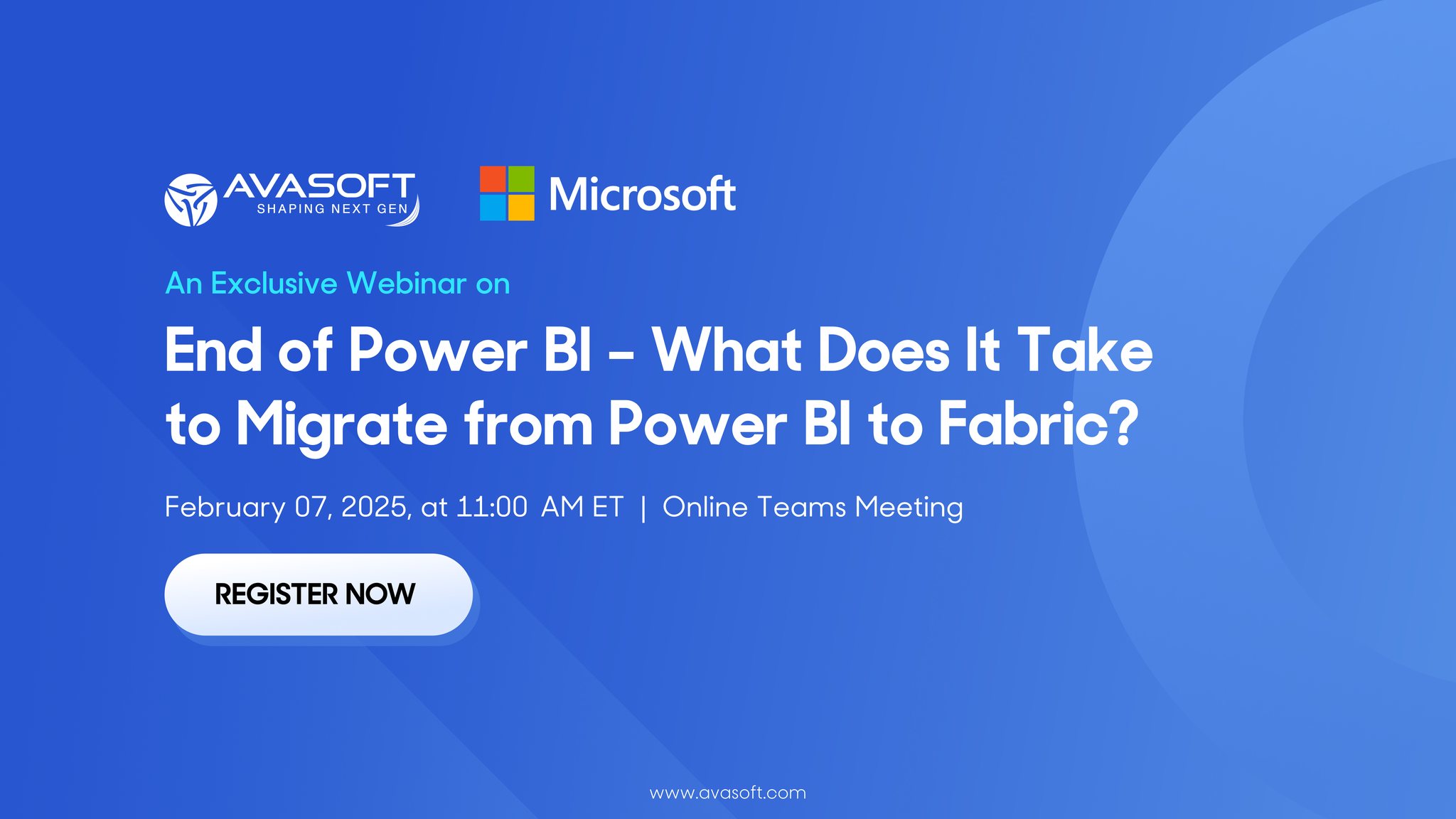 AVASOFT
SHAPING NEXT GEN

Microsoft

An Exclusive Webinar on

End of Power BI - What Does It Take to Migrate from Power BI to Fabric?

February 07, 2025, at 11:00 AM ET | Online Teams Meeting

REGISTER NOW

www.avasoft.com